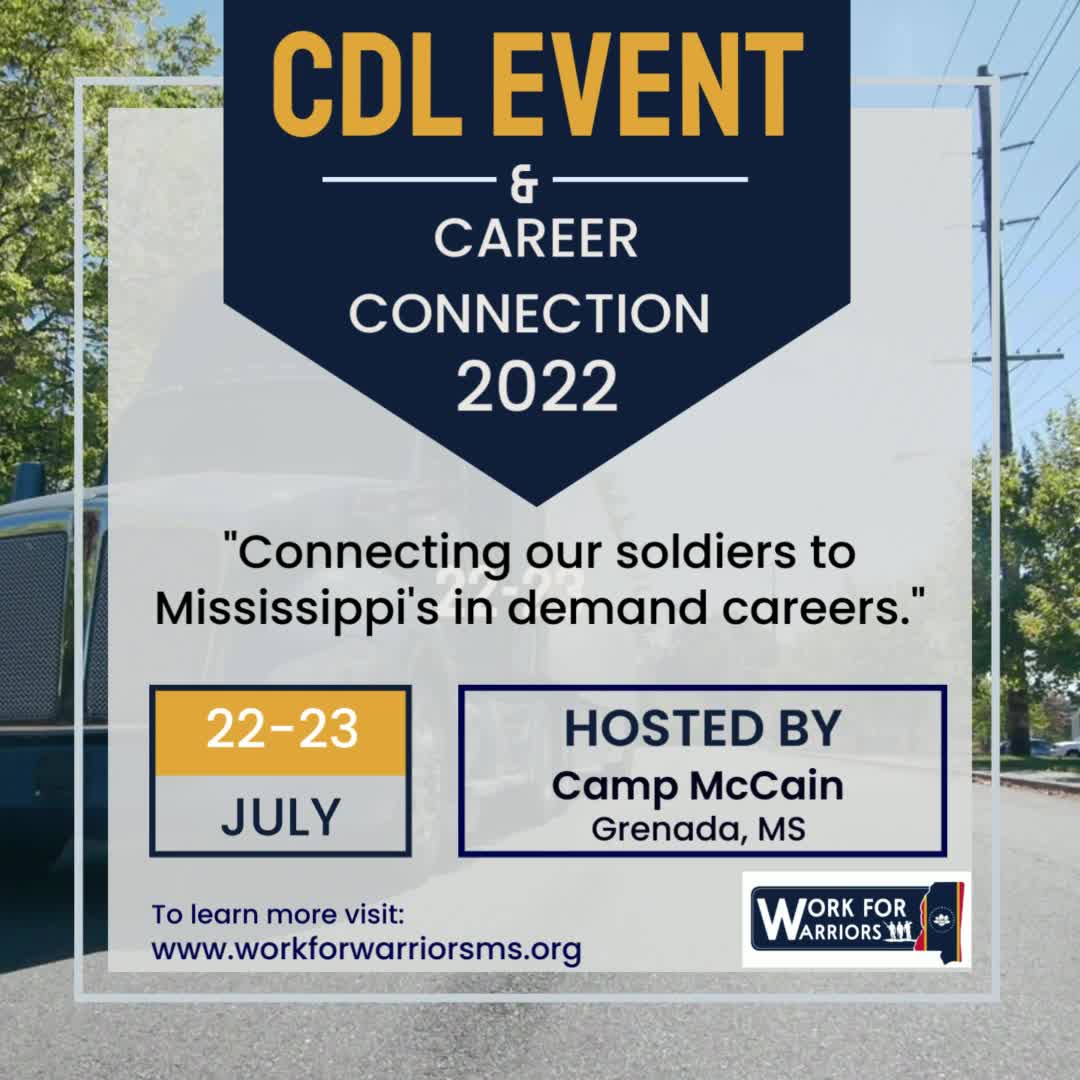 CDL EVENT
&
CAREER CONNECTION
2022

"Connecting our soldiers to Mississippi's in demand careers."

22-23
JULY

HOSTED BY
Camp McCain
Grenada, MS

To learn more visit:
www.workforwarriorsms.org

WORK FOR WARRIORS